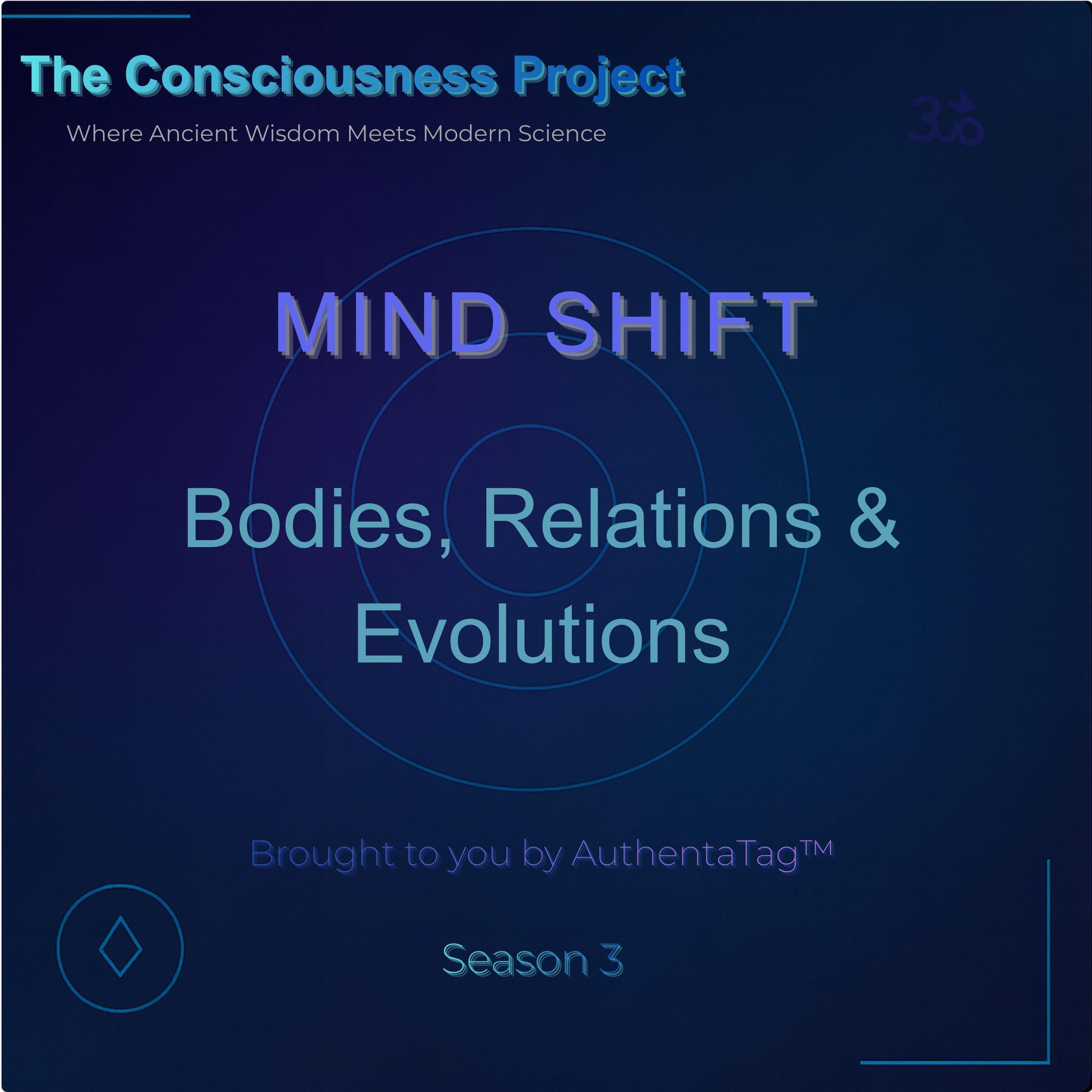 The Consciousness Project

Where Ancient Wisdom Meets Modern Science

ॐ

MIND SHIFT

Bodies, Relations & Evolutions

Brought to you by AuthentaTag™

Season 3